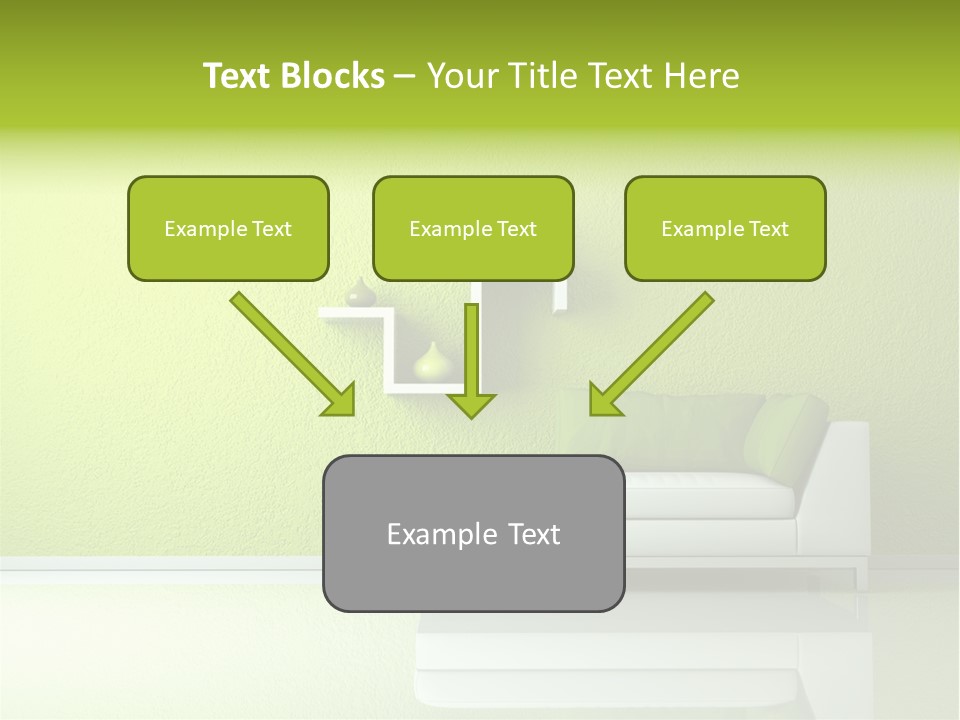 Text Blocks – Your Title Text Here

Example Text

Example Text

Example Text

Example Text